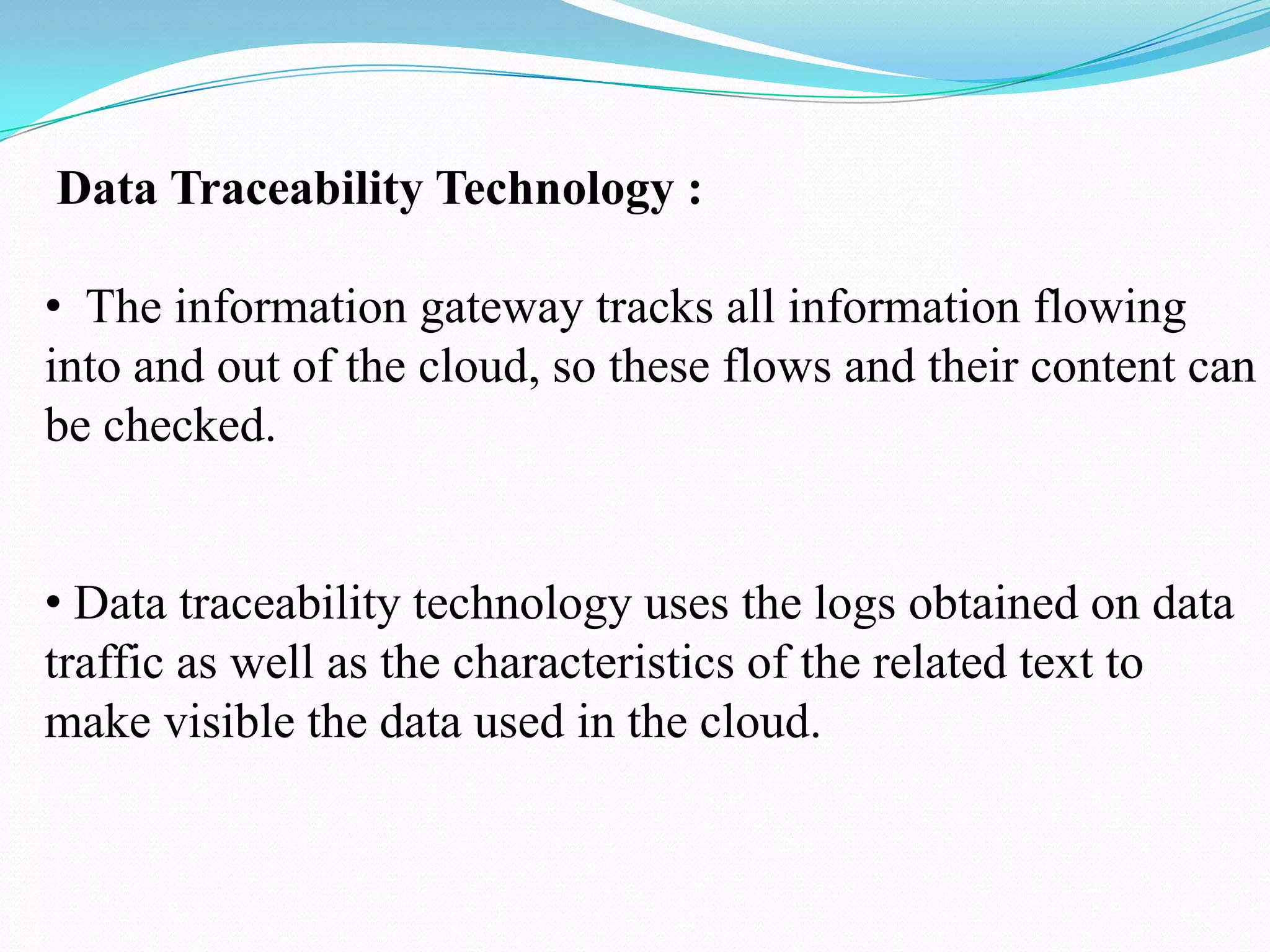 Data Traceability Technology :

• The information gateway tracks all information flowing into and out of the cloud, so these flows and their content can be checked.

• Data traceability technology uses the logs obtained on data traffic as well as the characteristics of the related text to make visible the data used in the cloud.